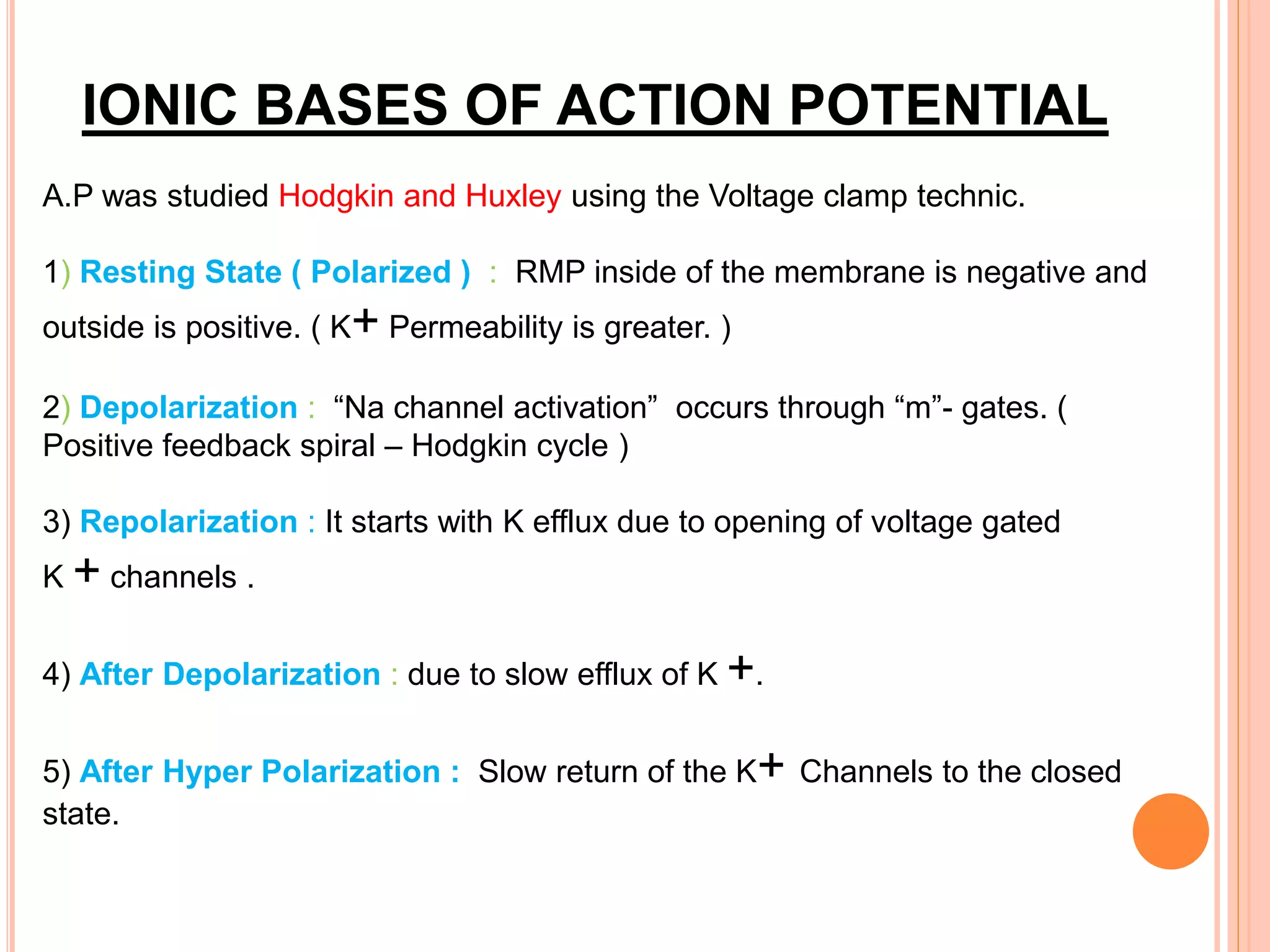 IONIC BASES OF ACTION POTENTIAL

A.P was studied Hodgkin and Huxley using the Voltage clamp technic.

1) Resting State ( Polarized ) : RMP inside of the membrane is negative and outside is positive. ( $K^+$ Permeability is greater. )

2) Depolarization : “Na channel activation” occurs through “m”- gates. ( Positive feedback spiral – Hodgkin cycle )

3) Repolarization : It starts with K efflux due to opening of voltage gated $K^+$ channels .

4) After Depolarization : due to slow efflux of $K^+$.

5) After Hyper Polarization : Slow return of the $K^+$ Channels to the closed state.